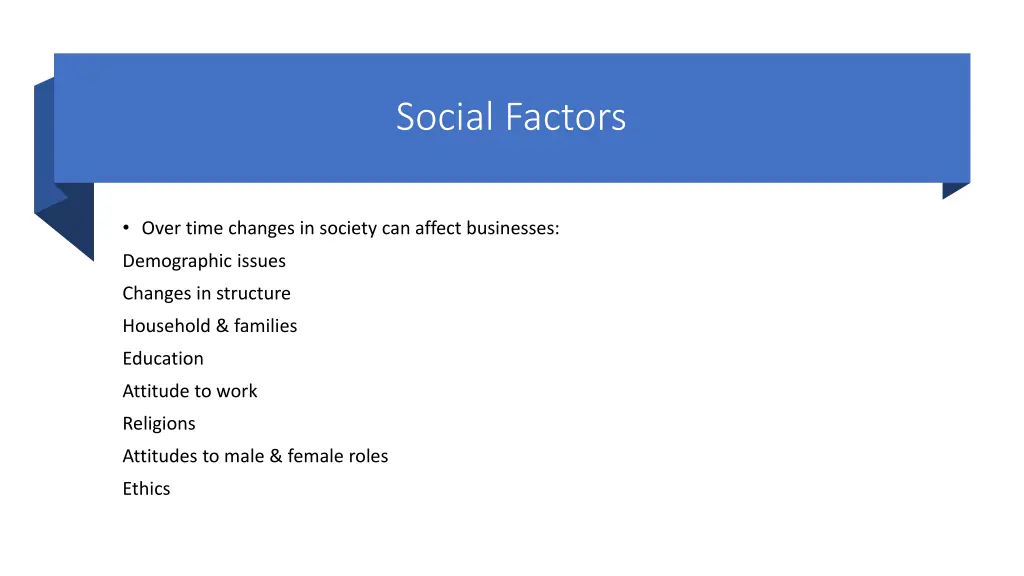 Social Factors

• Over time changes in society can affect businesses:

Demographic issues

Changes in structure

Household & families

Education

Attitude to work

Religions

Attitudes to male & female roles

Ethics